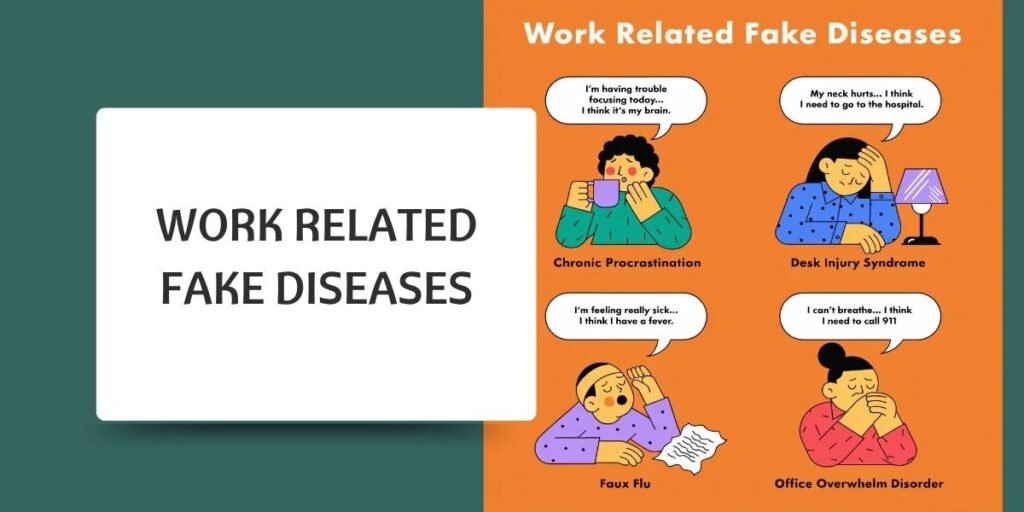 WORK RELATED FAKE DISEASES

Work Related Fake Diseases

I'm having trouble focusing today... I think it's my brain.

Chronic Procrastination

My neck hurts... I think I need to go to the hospital.

Desk Injury Syndrome

I'm feeling really sick... I think I have a fever.

Faux Flu

I can't breathe... I think I need to call 911

Office Overwhelm Disorder